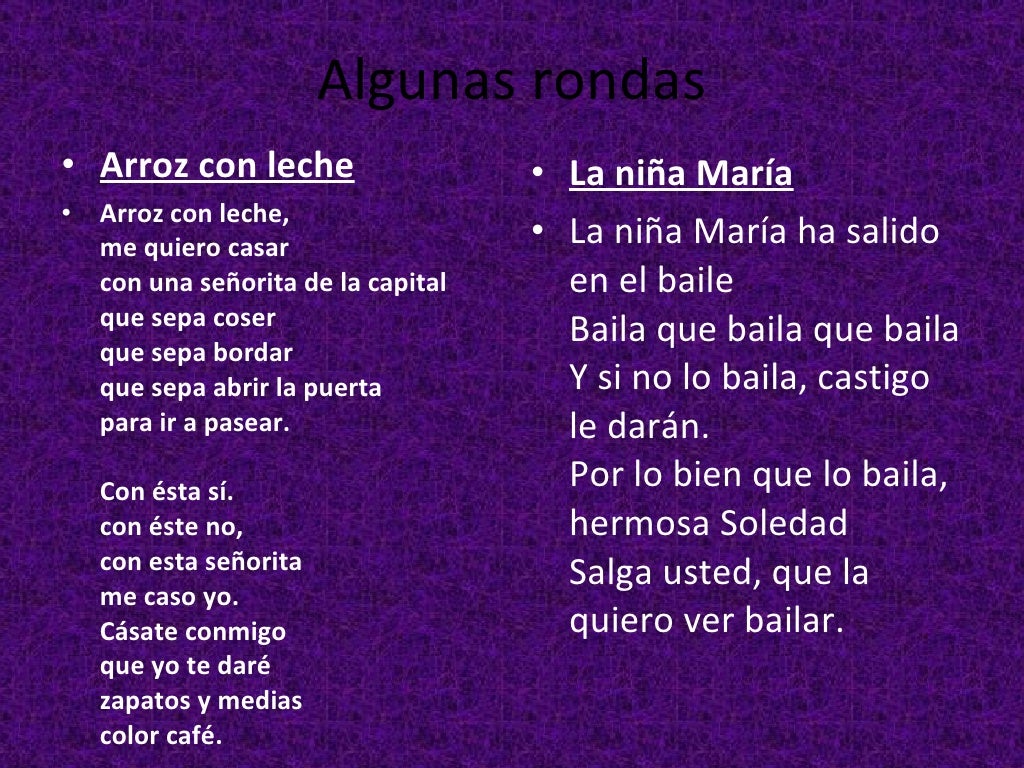 Algunas rondas

• Arroz con leche
• Arroz con leche,
me quiero casar
con una señorita de la capital
que sepa coser
que sepa bordar
que sepa abrir la puerta
para ir a pasear.

Con ésta sí.
con éste no,
con esta señorita
me caso yo.
Cásate conmigo
que yo te daré
zapatos y medias
color café.

• La niña María
• La niña María ha salido en el baile
Baila que baila que baila
Y si no lo baila, castigo le darán.
Por lo bien que lo baila, hermosa Soledad
Salga usted, que la quiero ver bailar.